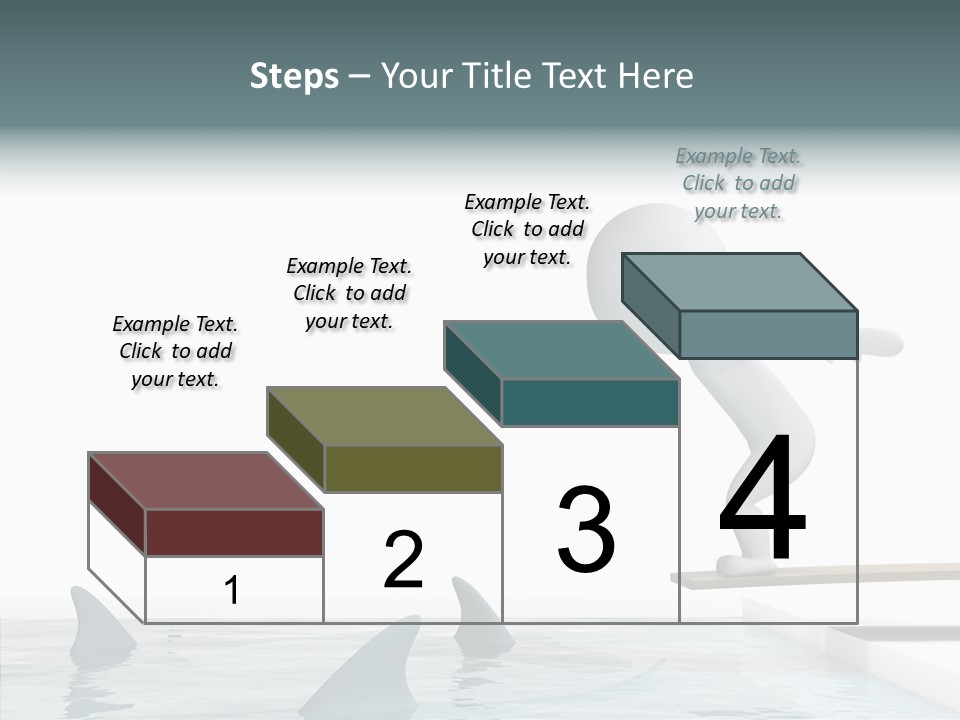 Steps – Your Title Text Here

Example Text. Click to add your text.

Example Text. Click to add your text.

Example Text. Click to add your text.

Example Text. Click to add your text.

1

2

3

4